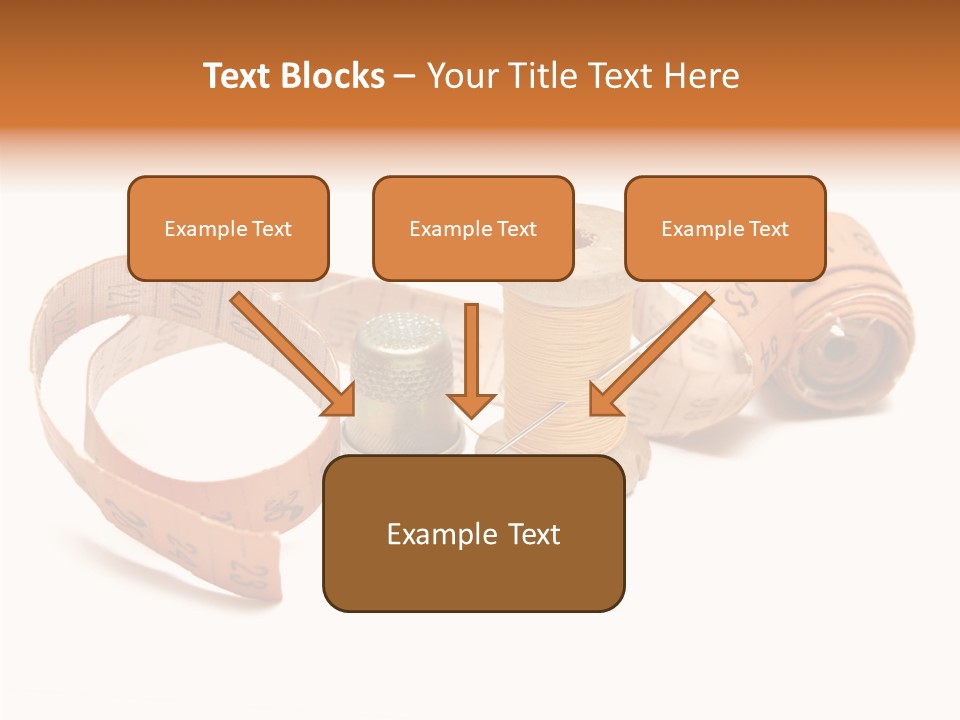 Text Blocks – Your Title Text Here

Example Text

Example Text

Example Text

Example Text